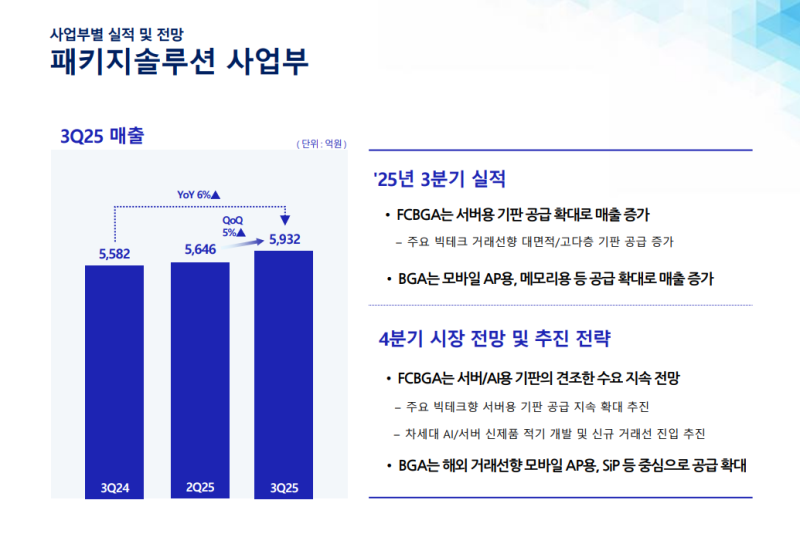 사업부별 실적 및 전망

패키지솔루션 사업부

3Q25 매출

( 단위 : 억원 )

YoY 6%▲

QoQ 5%▲

5,582

5,646

5,932

3Q24

2Q25

3Q25

'25년 3분기 실적

• FCBGA는 서버용 기판 공급 확대로 매출 증가

– 주요 빅테크 거래선향 대면적/고다층 기판 공급 증가

• BGA는 모바일 AP용, 메모리용 등 공급 확대로 매출 증가

4분기 시장 전망 및 추진 전략

• FCBGA는 서버/AI용 기판의 견조한 수요 지속 전망

– 주요 빅테크향 서버용 기판 공급 지속 확대 추진

– 차세대 AI/서버 신제품 적기 개발 및 신규 거래선 진입 추진

• BGA는 해외 거래선향 모바일 AP용, SiP 등 중심으로 공급 확대